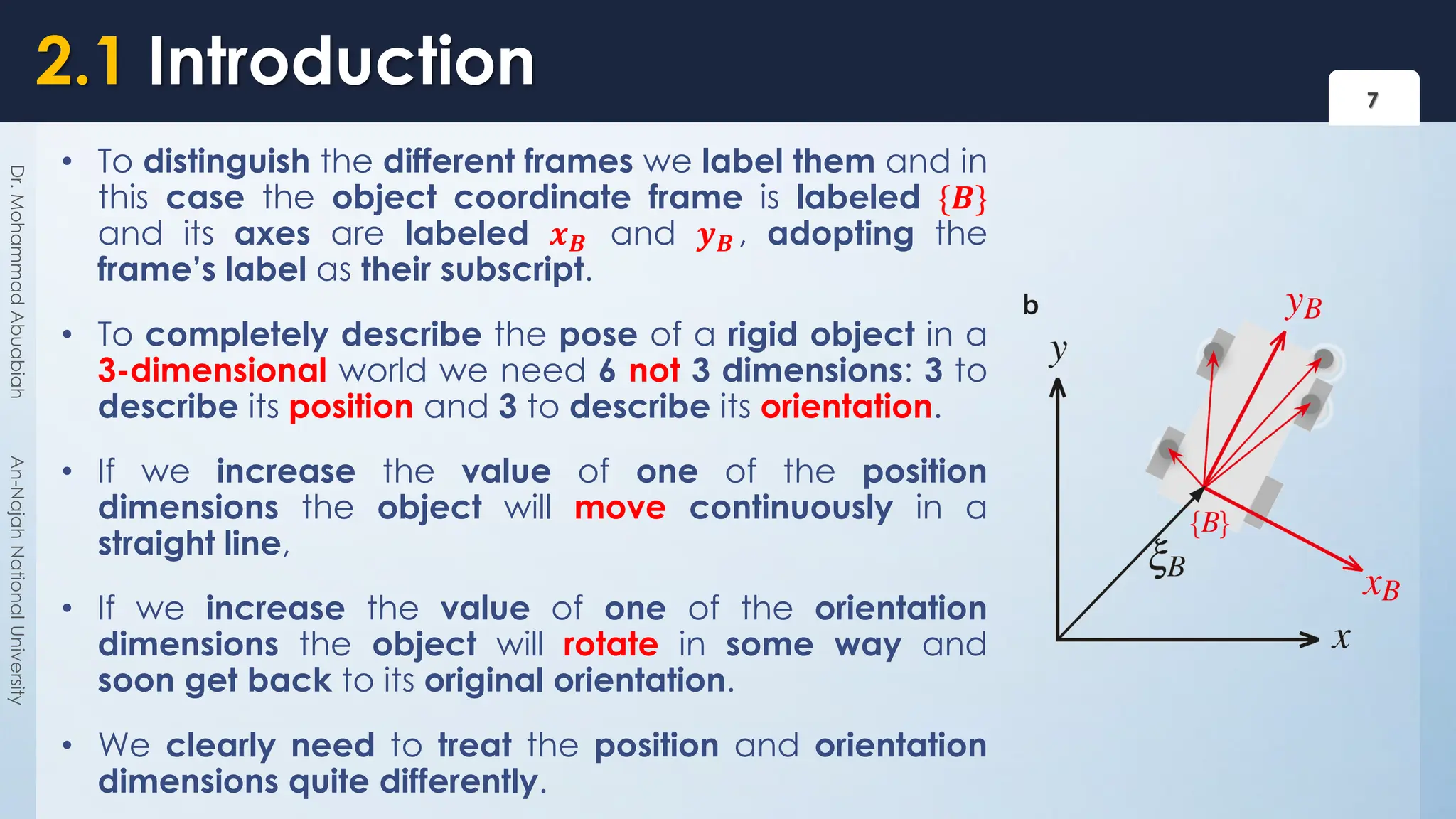 2.1 Introduction

7

Dr. Mohammad Abuabiah

An-Najah National University

• To distinguish the different frames we label them and in this case the object coordinate frame is labeled $\{B\}$ and its axes are labeled $x_B$ and $y_B$, adopting the frame's label as their subscript.

• To completely describe the pose of a rigid object in a 3-dimensional world we need 6 not 3 dimensions: 3 to describe its position and 3 to describe its orientation.

• If we increase the value of one of the position dimensions the object will move continuously in a straight line,

• If we increase the value of one of the orientation dimensions the object will rotate in some way and soon get back to its original orientation.

• We clearly need to treat the position and orientation dimensions quite differently.

b

$y$

$y_B$

$\{B\}$

$\xi_B$

$x_B$

$x$